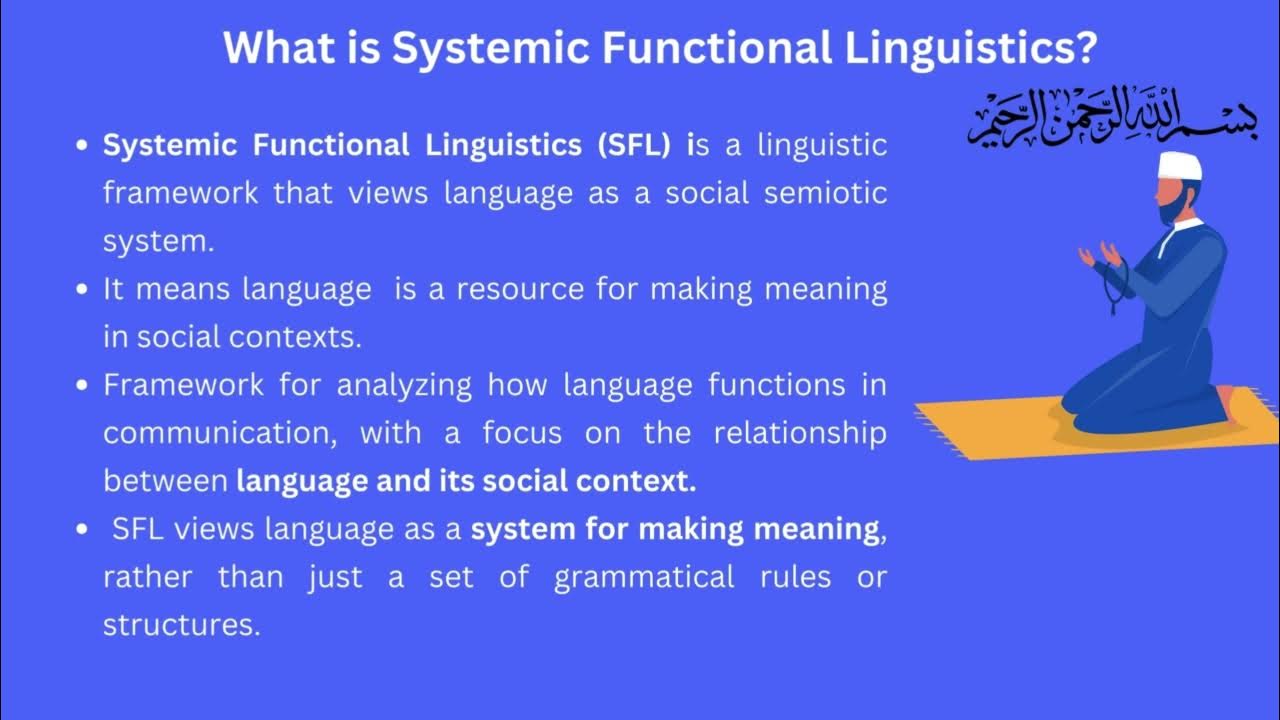 What is Systemic Functional Linguistics?

بسم الله الرحمن الرحيم

• Systemic Functional Linguistics (SFL) is a linguistic framework that views language as a social semiotic system.
• It means language is a resource for making meaning in social contexts.
• Framework for analyzing how language functions in communication, with a focus on the relationship between language and its social context.
• SFL views language as a system for making meaning, rather than just a set of grammatical rules or structures.